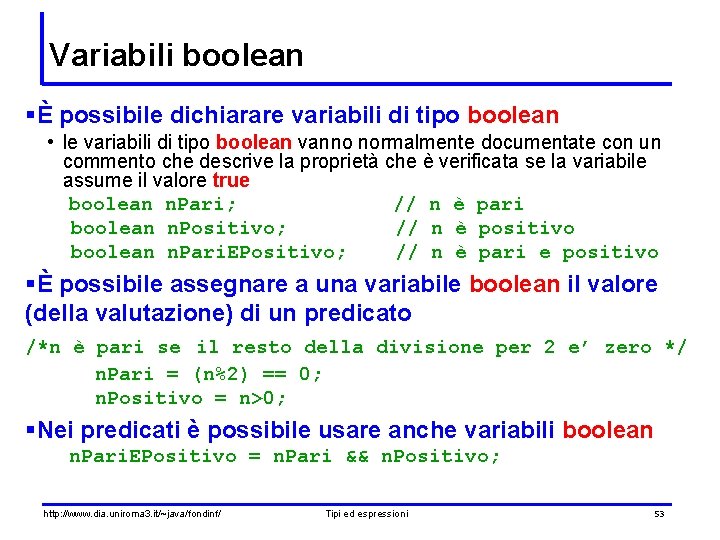 Variabili boolean

▪È possibile dichiarare variabili di tipo boolean
• le variabili di tipo boolean vanno normalmente documentate con un commento che descrive la proprietà che è verificata se la variabile assume il valore true

boolean nPari;                // n è pari
boolean nPositivo;            // n è positivo
boolean nPariEPositivo;       // n è pari e positivo

▪È possibile assegnare a una variabile boolean il valore (della valutazione) di un predicato

/*n è pari se il resto della divisione per 2 e' zero */
nPari = (n%2) == 0;
nPositivo = n>0;

▪Nei predicati è possibile usare anche variabili boolean
nPariEPositivo = nPari && nPositivo;

http://www.dia.uniroma3.it/~java/fondinf/    Tipi ed espressioni    53